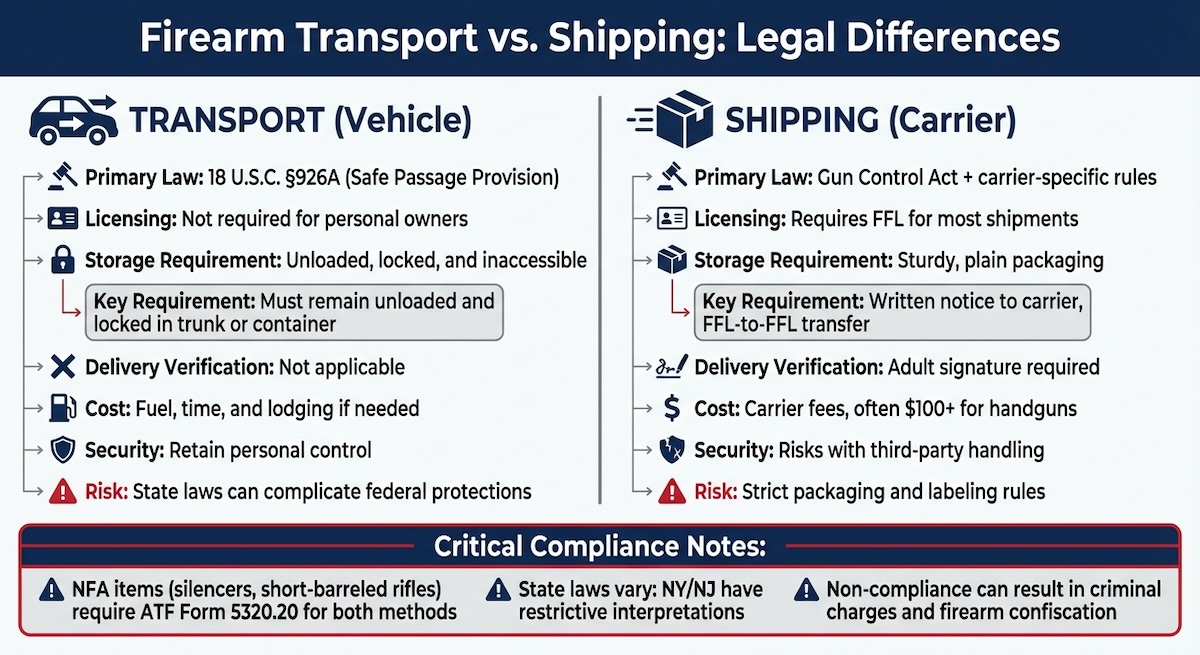 Firearm Transport vs. Shipping: Legal Differences

TRANSPORT (Vehicle)

Primary Law: 18 U.S.C. §926A (Safe Passage Provision)

Licensing: Not required for personal owners

Storage Requirement: Unloaded, locked, and inaccessible

Key Requirement: Must remain unloaded and locked in trunk or container

Delivery Verification: Not applicable

Cost: Fuel, time, and lodging if needed

Security: Retain personal control

Risk: State laws can complicate federal protections

SHIPPING (Carrier)

Primary Law: Gun Control Act + carrier-specific rules

Licensing: Requires FFL for most shipments

Storage Requirement: Sturdy, plain packaging

Key Requirement: Written notice to carrier, FFL-to-FFL transfer

Delivery Verification: Adult signature required

Cost: Carrier fees, often $100+ for handguns

Security: Risks with third-party handling

Risk: Strict packaging and labeling rules

Critical Compliance Notes:

NFA items (silencers, short-barreled rifles) require ATF Form 5320.20 for both methods

State laws vary: NY/NJ have restrictive interpretations

Non-compliance can result in criminal charges and firearm confiscation